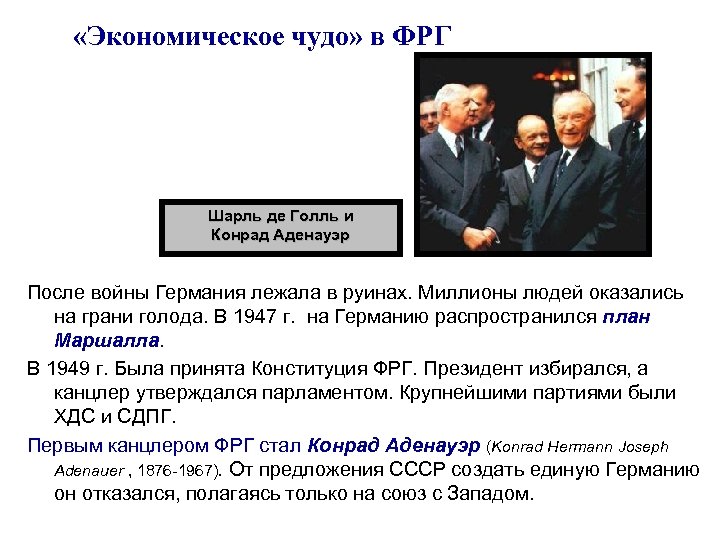 «Экономическое чудо» в ФРГ

Шарль де Голль и Конрад Аденауэр

После войны Германия лежала в руинах. Миллионы людей оказались на грани голода. В 1947 г. на Германию распространился план Маршалла.

В 1949 г. Была принята Конституция ФРГ. Президент избирался, а канцлер утверждался парламентом. Крупнейшими партиями были ХДС и СДПГ.

Первым канцлером ФРГ стал Конрад Аденауэр (Konrad Hermann Joseph Adenauer , 1876-1967). От предложения СССР создать единую Германию он отказался, полагаясь только на союз с Западом.